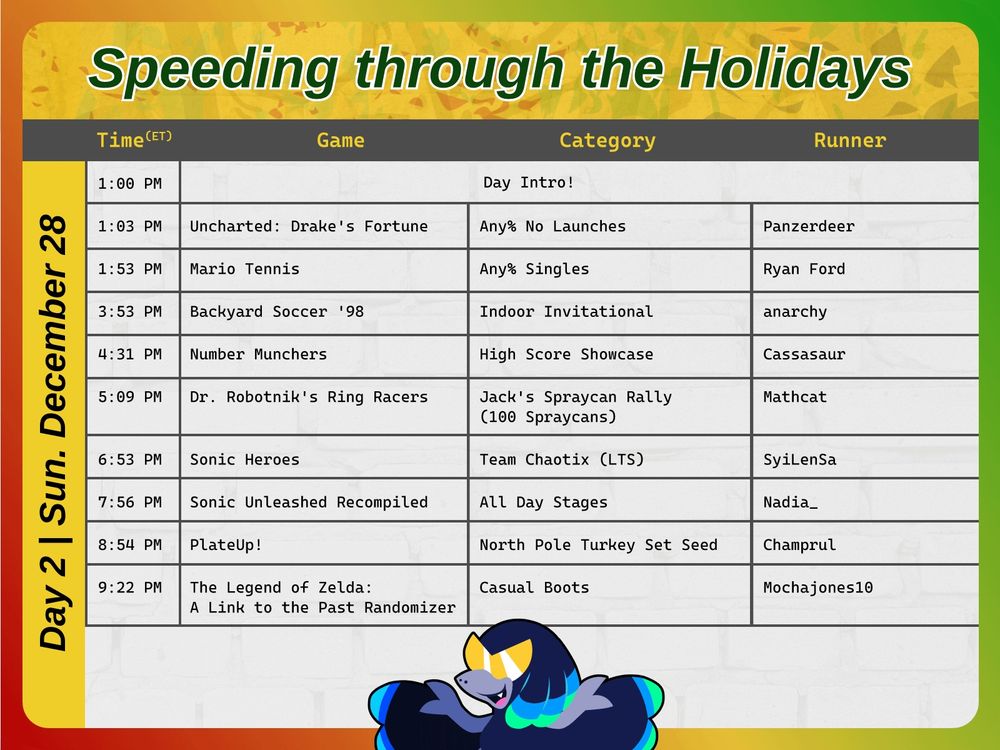 Speeding through the Holidays

Day 2 | Sun. December 28

| Time$^{(ET)}$ | Game | Category | Runner |
|---|---|---|---|
| 1:00 PM | Day Intro! | | |
| 1:03 PM | Uncharted: Drake's Fortune | Any% No Launches | Panzerdeer |
| 1:53 PM | Mario Tennis | Any% Singles | Ryan Ford |
| 3:53 PM | Backyard Soccer '98 | Indoor Invitational | anarchy |
| 4:31 PM | Number Munchers | High Score Showcase | Cassasaur |
| 5:09 PM | Dr. Robotnik's Ring Racers | Jack's Spraycan Rally (100 Spraycans) | Mathcat |
| 6:53 PM | Sonic Heroes | Team Chaotix (LTS) | SyiLenSa |
| 7:56 PM | Sonic Unleashed Recompiled | All Day Stages | Nadia_ |
| 8:54 PM | PlateUp! | North Pole Turkey Set Seed | Champrul |
| 9:22 PM | The Legend of Zelda: A Link to the Past Randomizer | Casual Boots | Mochajones10 |